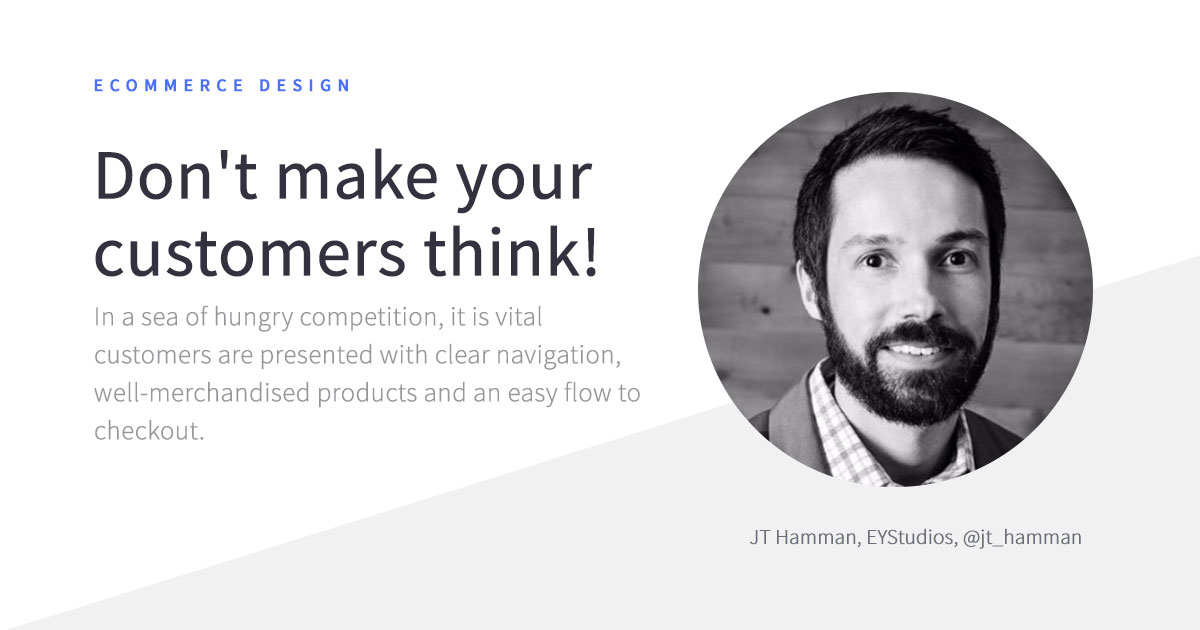 ECOMMERCE DESIGN

Don't make your customers think!

In a sea of hungry competition, it is vital customers are presented with clear navigation, well-merchandised products and an easy flow to checkout.

JT Hamman, EYStudios, @jt_hamman